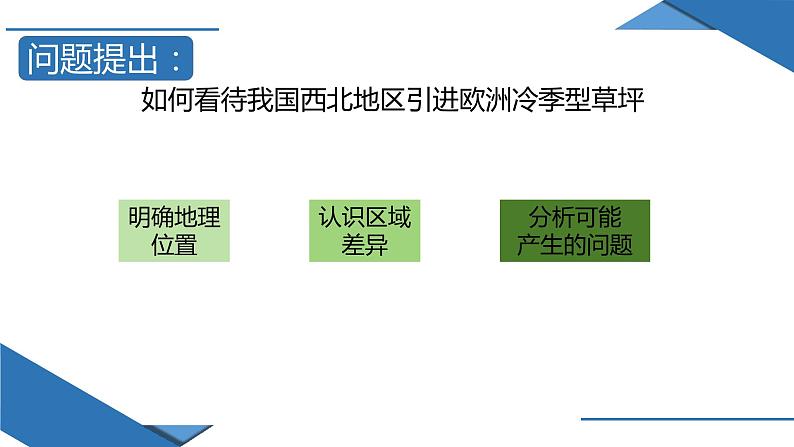 问题提出：

如何看待我国西北地区引进欧洲冷季型草坪

明确地理位置

认识区域差异

分析可能产生的问题